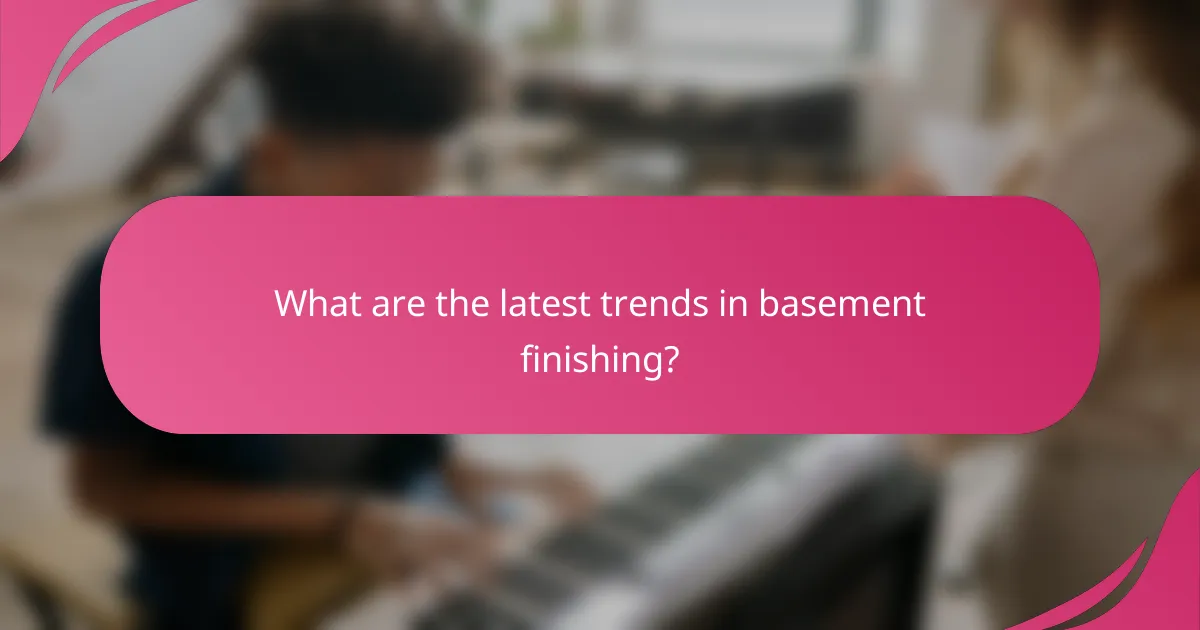 What are the latest trends in basement finishing?